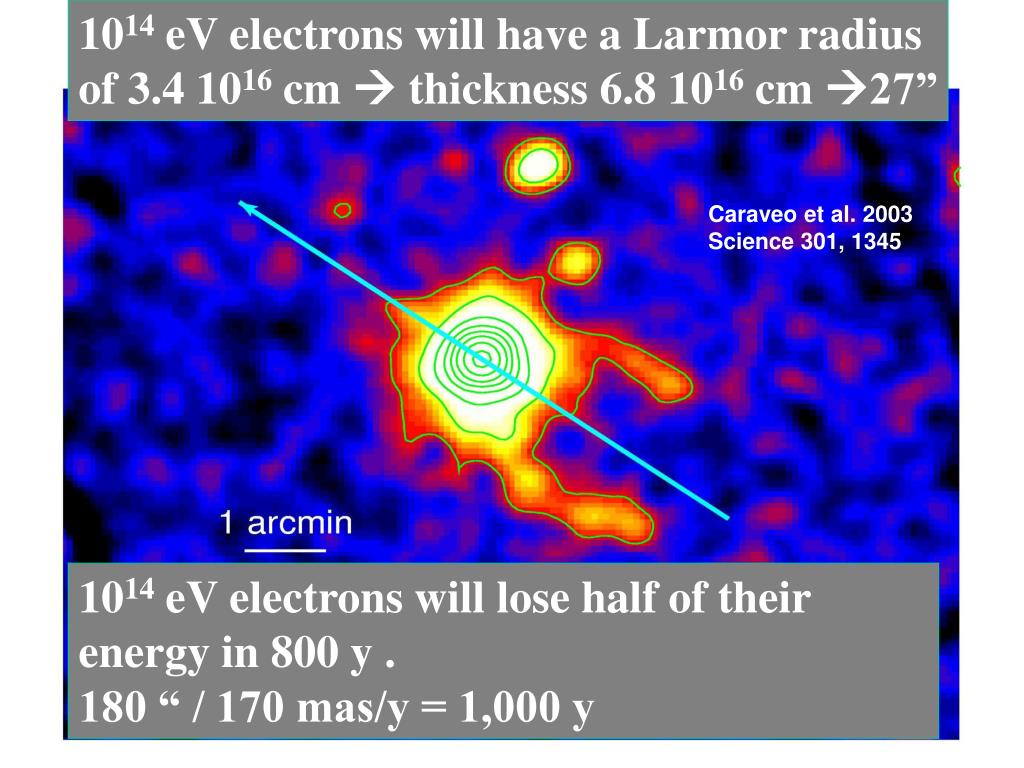 $10^{14}$ eV electrons will have a Larmor radius of 3.4 $10^{16}$ cm → thickness 6.8 $10^{16}$ cm →27”

Caraveo et al. 2003
Science 301, 1345

1 arcmin

$10^{14}$ eV electrons will lose half of their energy in 800 y .
180 “ / 170 mas/y = 1,000 y